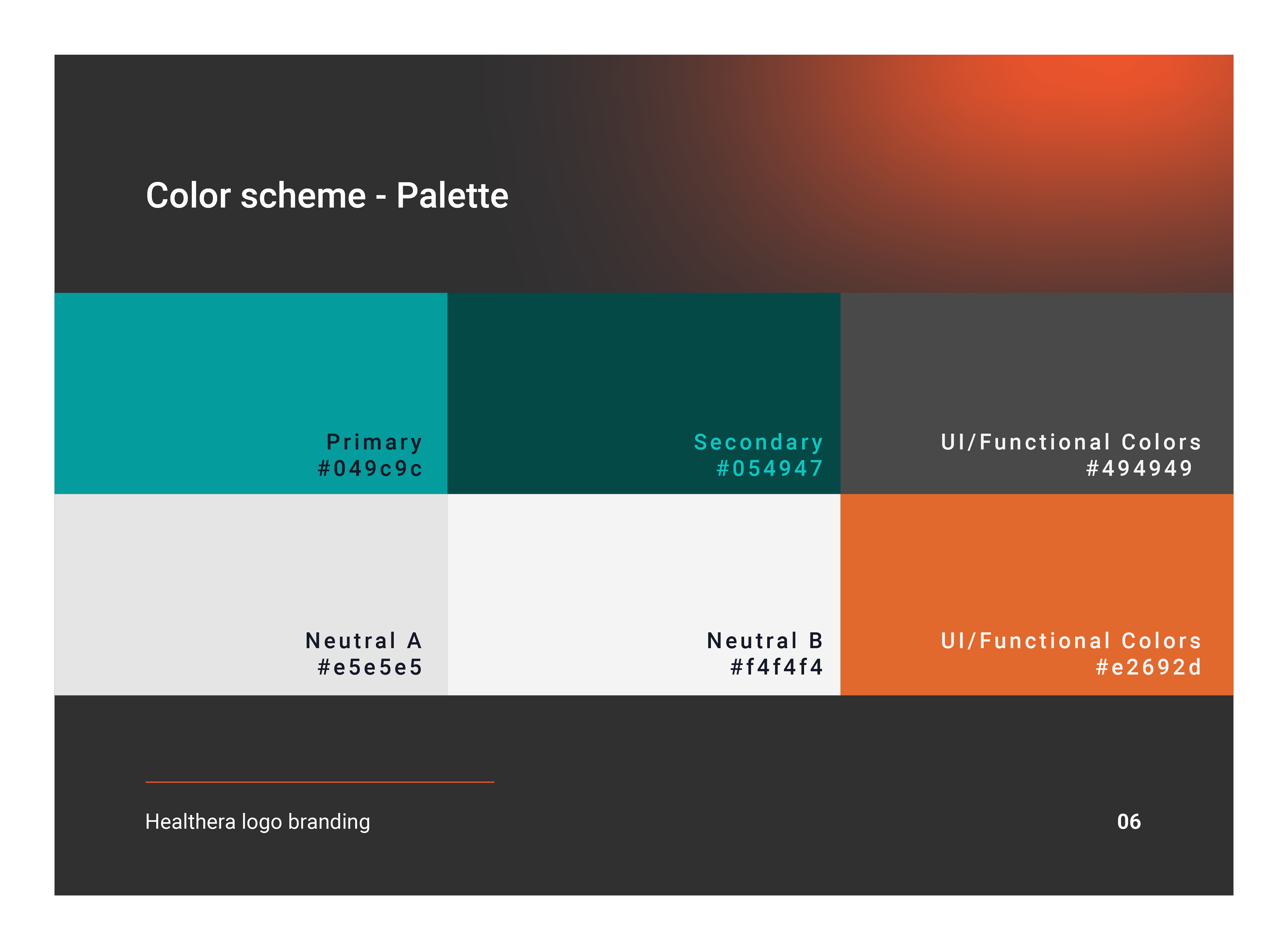 Color scheme - Palette

Primary
#049c9c

Secondary
#054947

UI/Functional Colors
#494949

Neutral A
#e5e5e5

Neutral B
#f4f4f4

UI/Functional Colors
#e2692d

Healthera logo branding

06